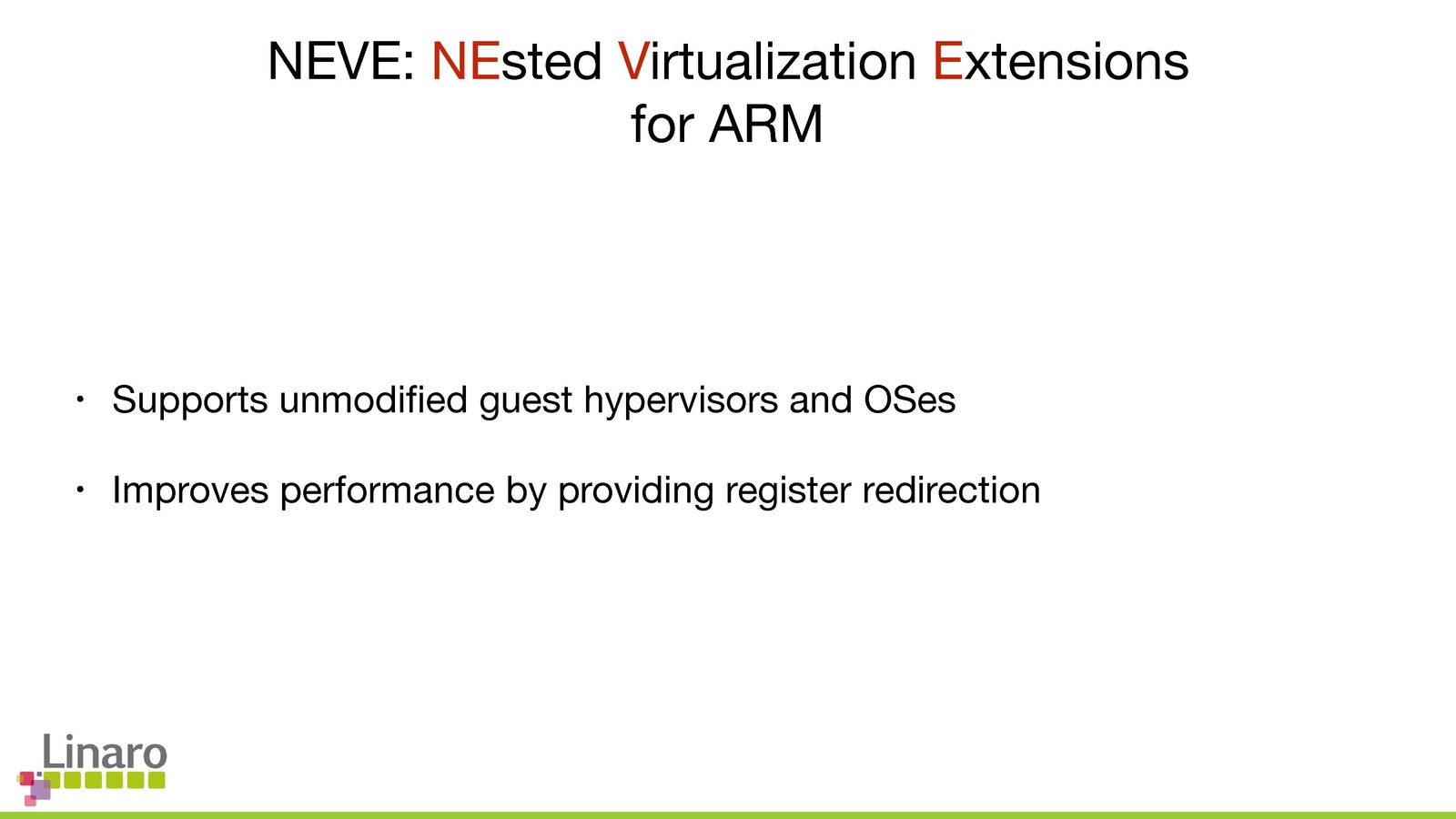 NEVE: NEsted Virtualization Extensions for ARM

• Supports unmodified guest hypervisors and OSes

• Improves performance by providing register redirection

Linaro